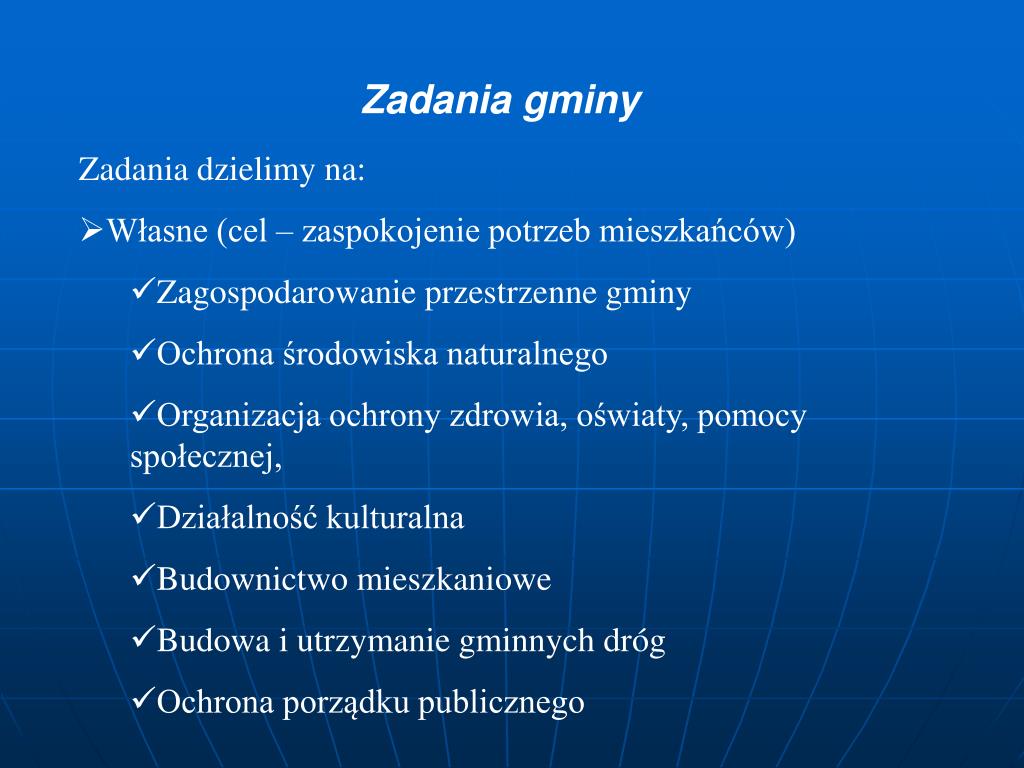 Zadania gminy

Zadania dzielimy na:

➢Własne (cel – zaspokojenie potrzeb mieszkańców)

✓Zagospodarowanie przestrzenne gminy

✓Ochrona środowiska naturalnego

✓Organizacja ochrony zdrowia, oświaty, pomocy społecznej,

✓Działalność kulturalna

✓Budownictwo mieszkaniowe

✓Budowa i utrzymanie gminnych dróg

✓Ochrona porządku publicznego